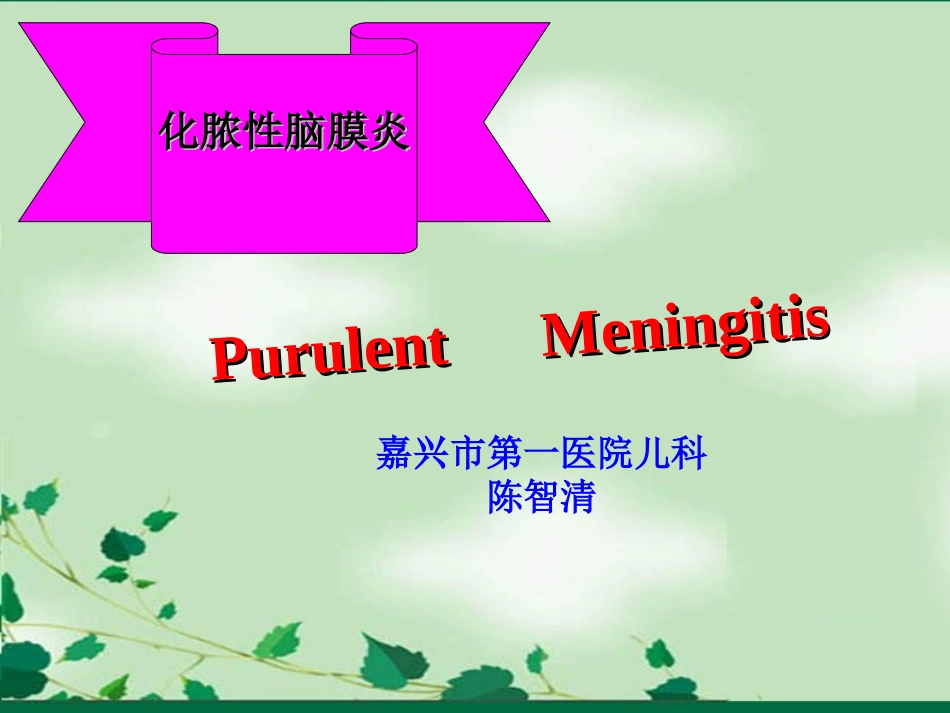 化脓性脑膜炎

Purulent Meningitis

嘉兴市第一医院儿科
陈智清